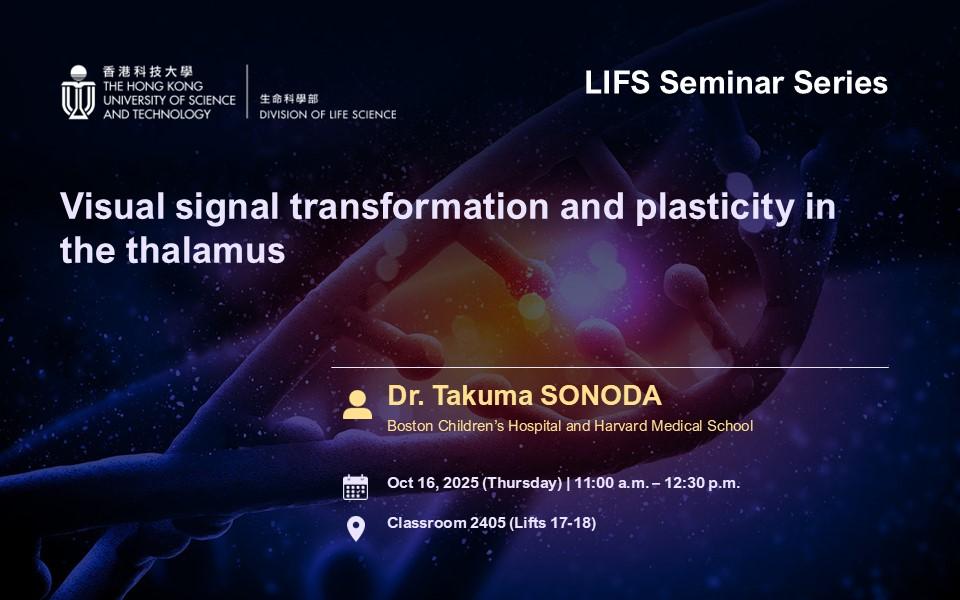 香港科技大學
THE HONG KONG UNIVERSITY OF SCIENCE AND TECHNOLOGY

生命科學部
DIVISION OF LIFE SCIENCE

LIFS Seminar Series

Visual signal transformation and plasticity in the thalamus

Dr. Takuma SONODA
Boston Children's Hospital and Harvard Medical School

Oct 16, 2025 (Thursday) | 11:00 a.m. – 12:30 p.m.

Classroom 2405 (Lifts 17-18)